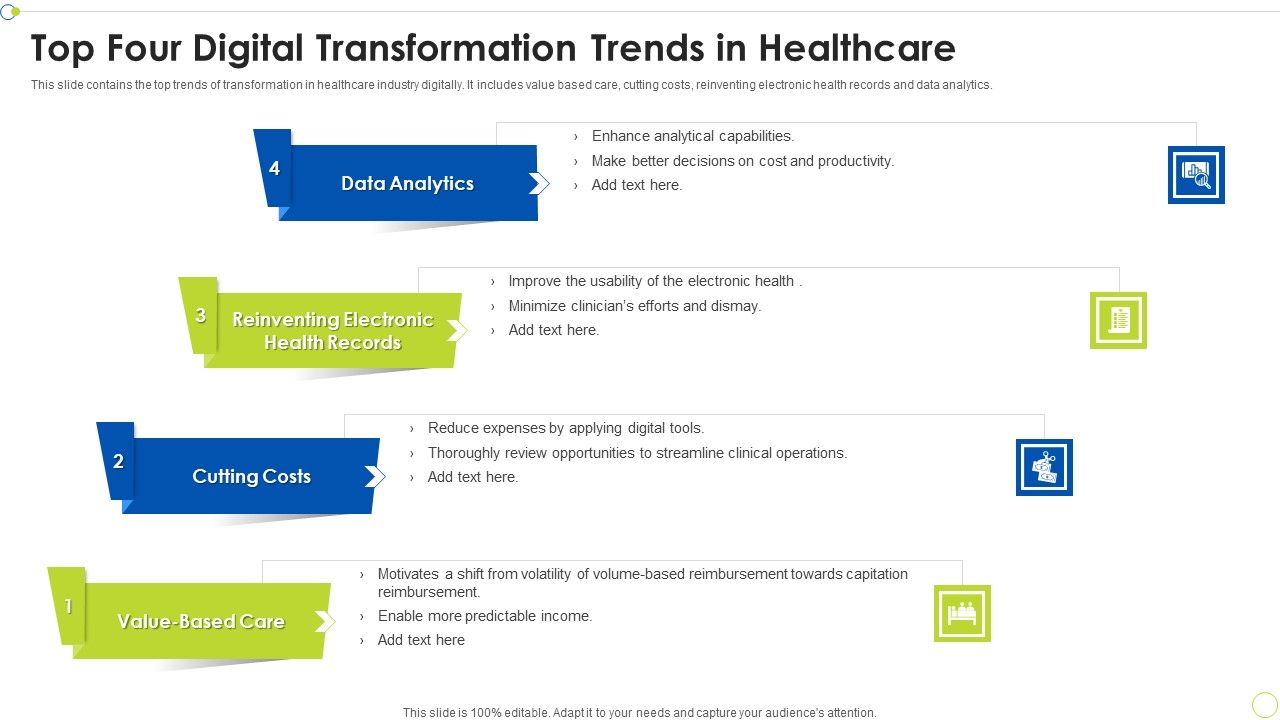 Top Four Digital Transformation Trends in Healthcare

This slide contains the top trends of transformation in healthcare industry digitally. It includes value based care, cutting costs, reinventing electronic health records and data analytics.

4

Data Analytics

› Enhance analytical capabilities.
› Make better decisions on cost and productivity.
› Add text here.

3

Reinventing Electronic Health Records

› Improve the usability of the electronic health .
› Minimize clinician's efforts and dismay.
› Add text here.

2

Cutting Costs

› Reduce expenses by applying digital tools.
› Thoroughly review opportunities to streamline clinical operations.
› Add text here.

1

Value-Based Care

› Motivates a shift from volatility of volume-based reimbursement towards capitation reimbursement.
› Enable more predictable income.
› Add text here

This slide is 100% editable. Adapt it to your needs and capture your audience's attention.